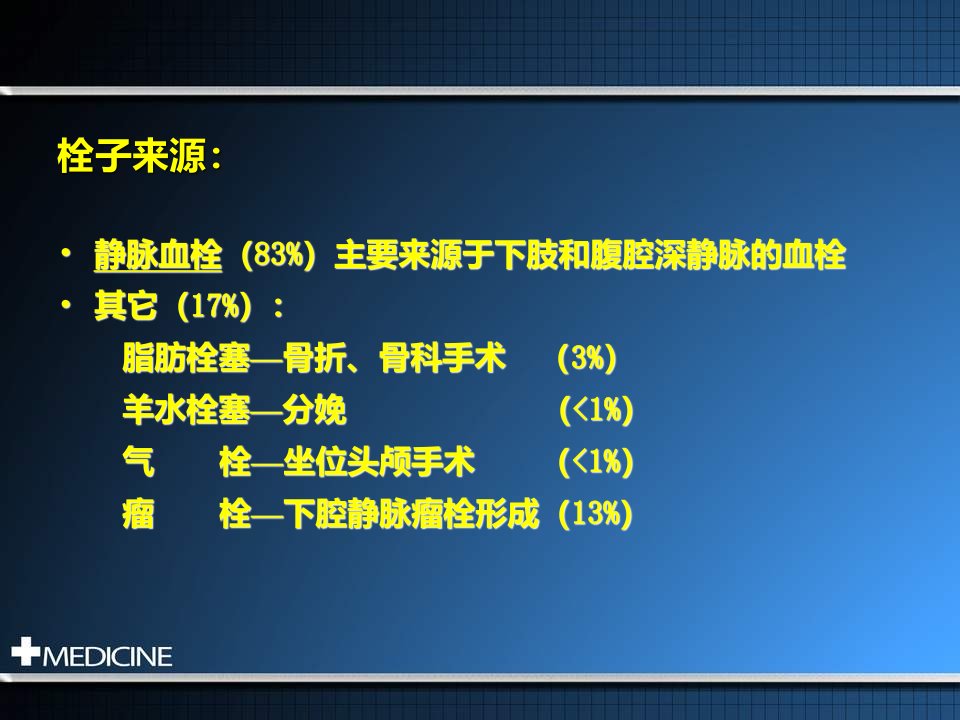 栓子来源：

• 静脉血栓 (83%) 主要来源于下肢和腹腔深静脉的血栓
• 其它 (17%) ：
脂肪栓塞—骨折、骨科手术 (3%)
羊水栓塞—分娩 (<1%)
气 栓—坐位头颅手术 (<1%)
瘤 栓—下腔静脉瘤栓形成 (13%)

MEDICINE